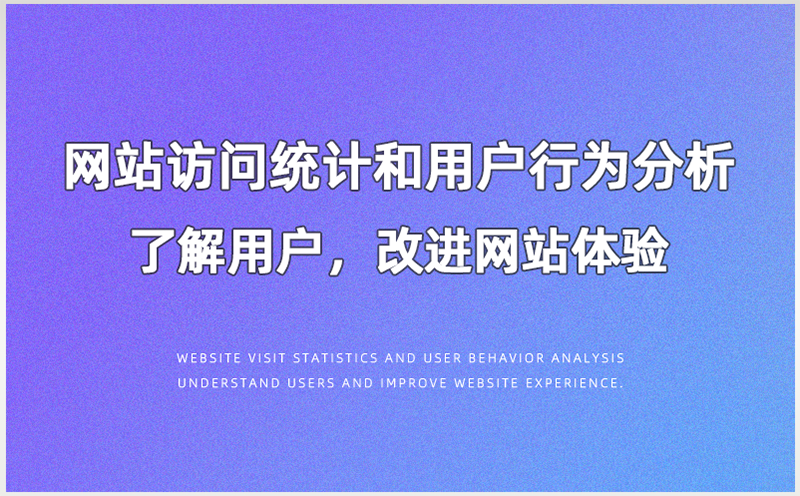 网站访问统计和用户行为分析
了解用户，改进网站体验

WEBSITE VISIT STATISTICS AND USER BEHAVIOR ANALYSIS
UNDERSTAND USERS AND IMPROVE WEBSITE EXPERIENCE.